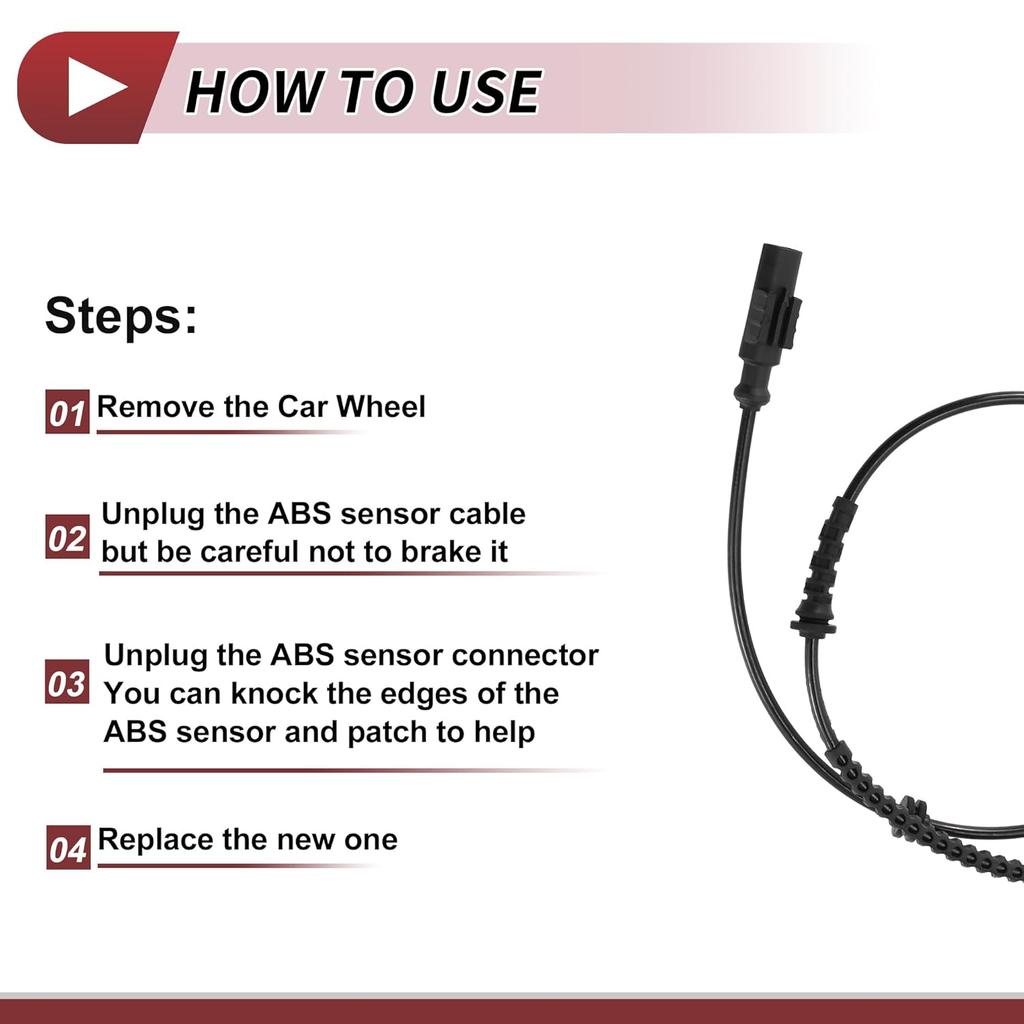 HOW TO USE

Steps:

01 Remove the Car Wheel

02 Unplug the ABS sensor cable but be careful not to brake it

03 Unplug the ABS sensor connector You can knock the edges of the ABS sensor and patch to help

04 Replace the new one